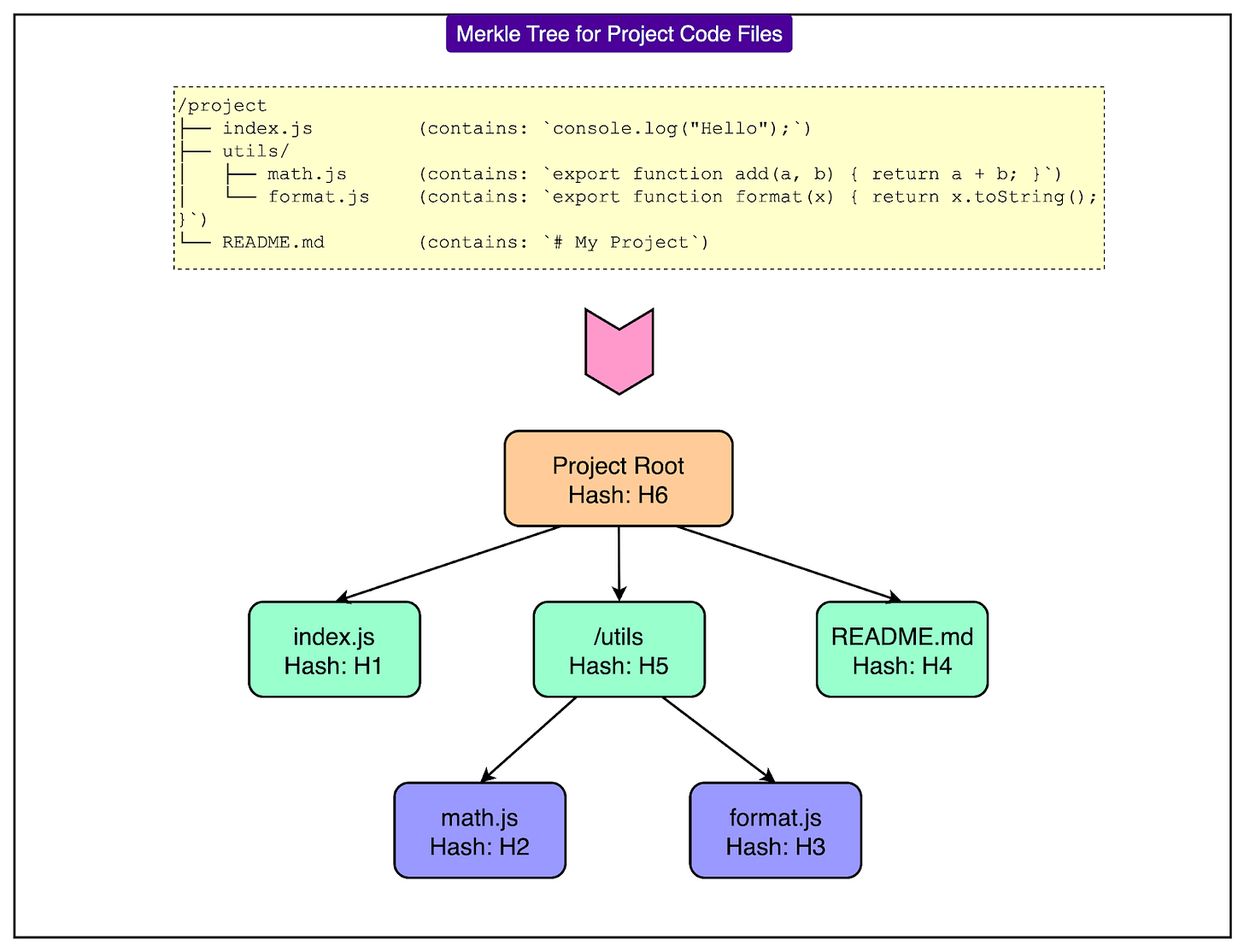 Merkle Tree for Project Code Files

/project
├── index.js (contains: `console.log("Hello");`)
├── utils/
│ ├── math.js (contains: `export function add(a, b) { return a + b; }`)
│ └── format.js (contains: `export function format(x) { return x.toString(); }`)
└── README.md (contains: `# My Project`)

Project Root
Hash: H6

index.js
Hash: H1

/utils
Hash: H5

README.md
Hash: H4

math.js
Hash: H2

format.js
Hash: H3